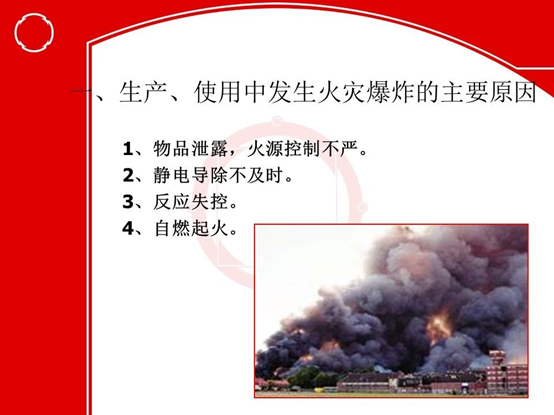 一、生产、使用中发生火灾爆炸的主要原因

1、物品泄露，火源控制不严。
2、静电导除不及时。
3、反应失控。
4、自燃起火。